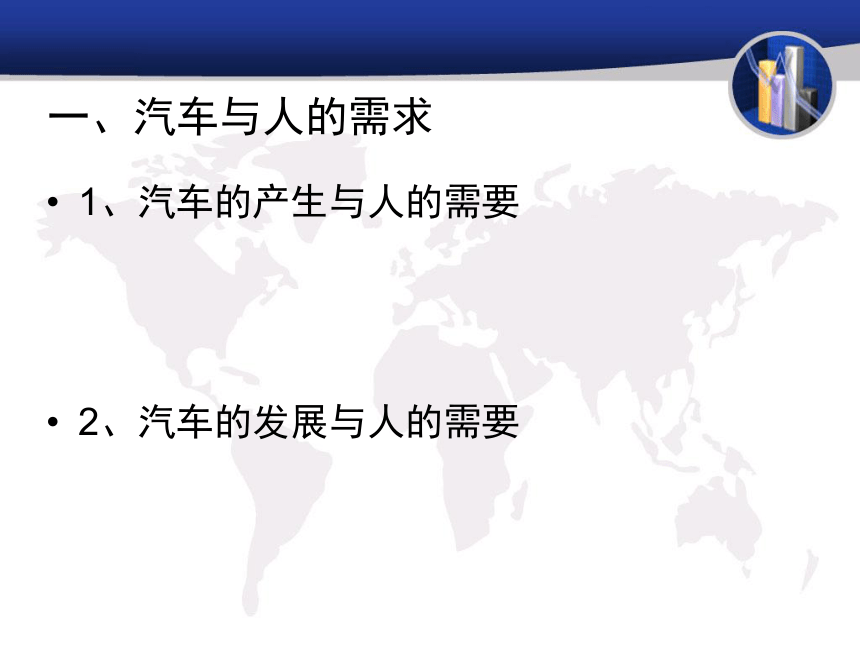 一、汽车与人的需求

• 1、汽车的产生与人的需要

• 2、汽车的发展与人的需要